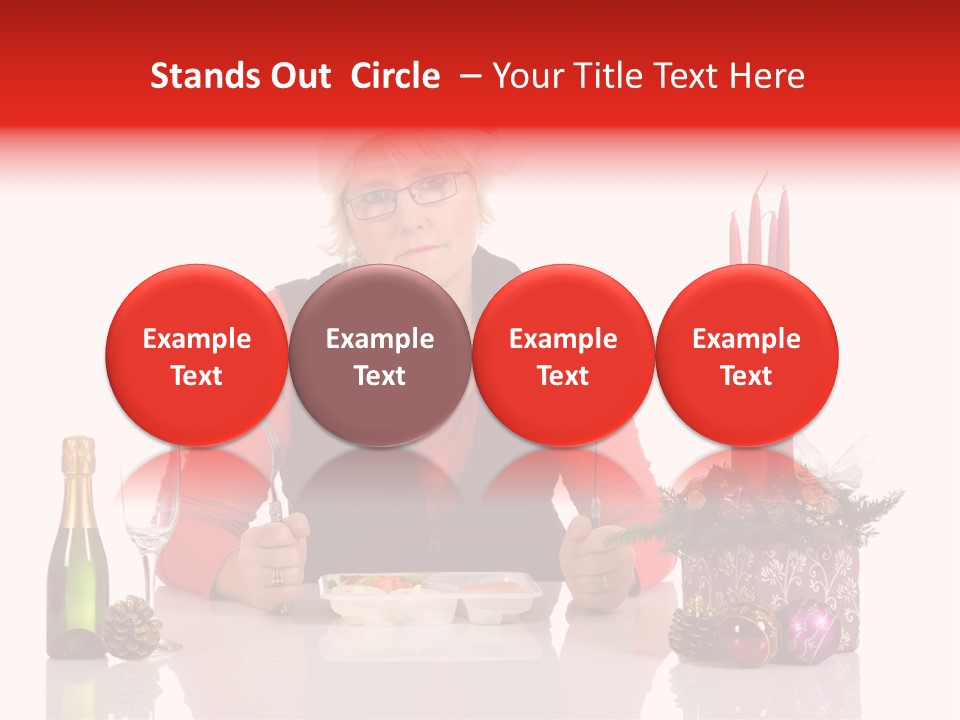 Stands Out Circle – Your Title Text Here

Example Text

Example Text

Example Text

Example Text